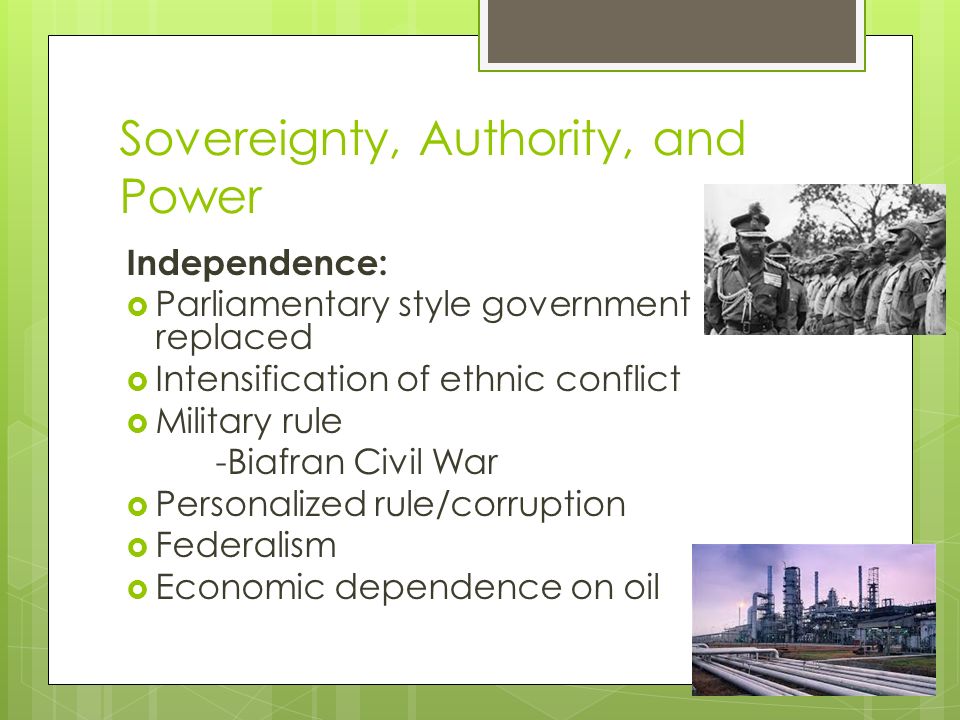 Sovereignty, Authority, and Power

Independence:

Parliamentary style government replaced
Intensification of ethnic conflict
Military rule
-Biafran Civil War
Personalized rule/corruption
Federalism
Economic dependence on oil